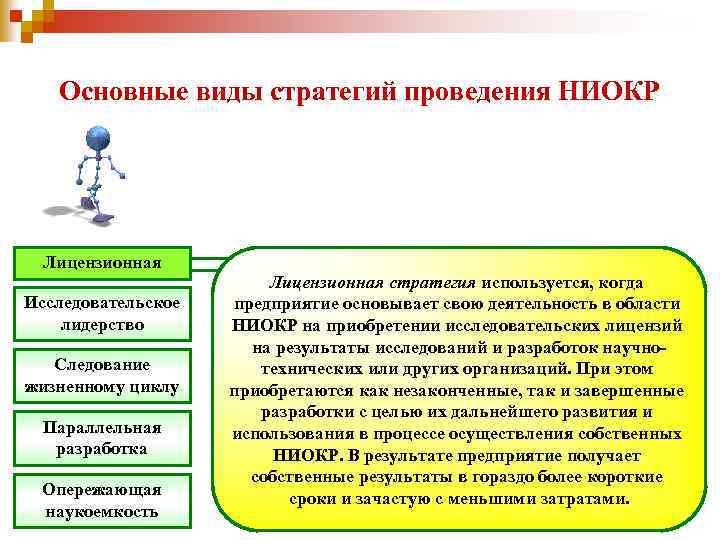 Основные виды стратегий проведения НИОКР

Лицензионная

Исследовательское лидерство

Следование жизненному циклу

Параллельная разработка

Опережающая наукоемкость

Лицензионная стратегия используется, когда предприятие основывает свою деятельность в области НИОКР на приобретении исследовательских лицензий на результаты исследований и разработок научно-технических или других организаций. При этом приобретаются как незаконченные, так и завершенные разработки с целью их дальнейшего развития и использования в процессе осуществления собственных НИОКР. В результате предприятие получает собственные результаты в гораздо более короткие сроки и зачастую с меньшими затратами.